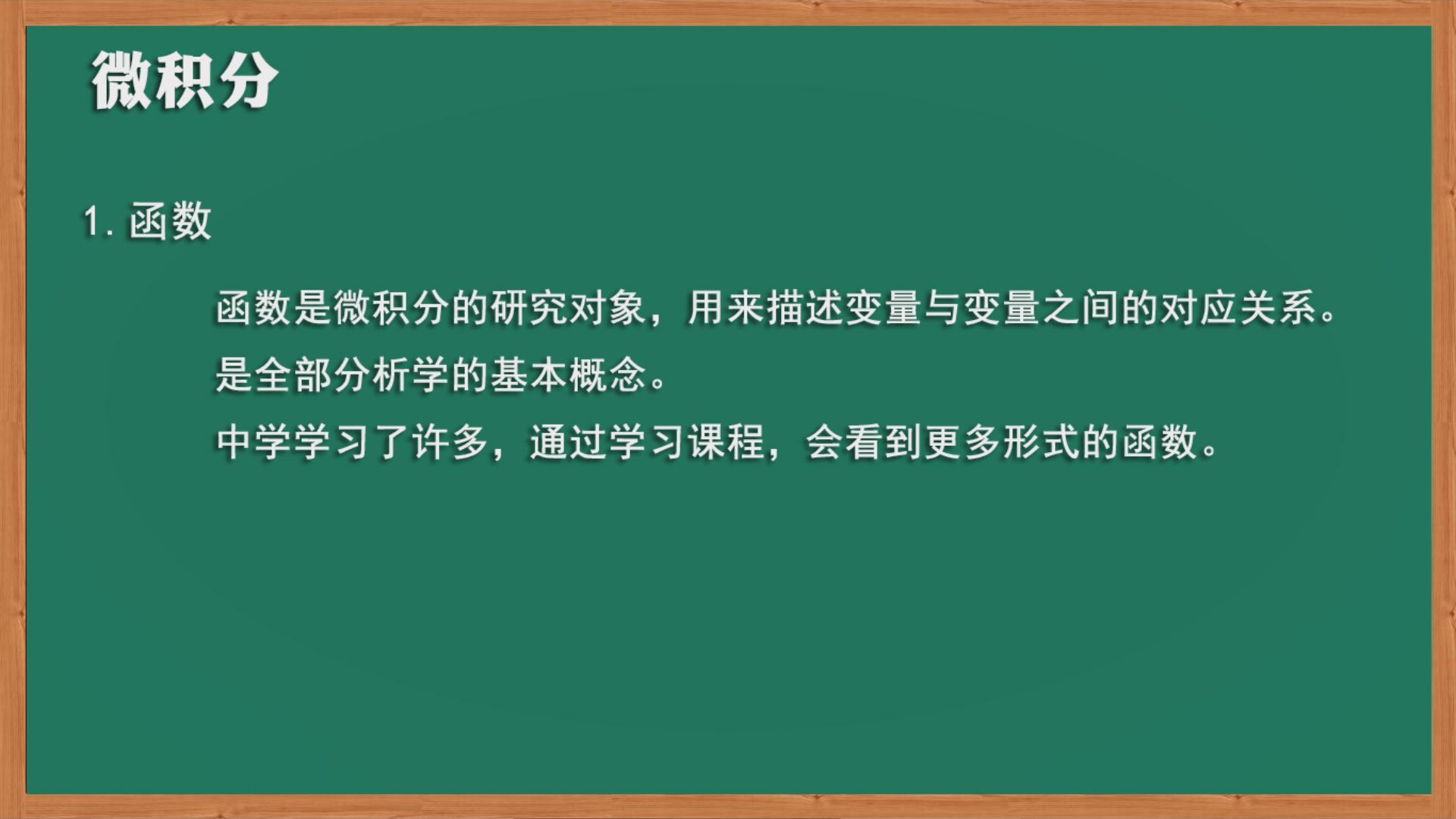 微积分

1. 函数

函数是微积分的研究对象，用来描述变量与变量之间的对应关系。

是全部分析学的基本概念。

中学学习了许多，通过学习课程，会看到更多形式的函数。